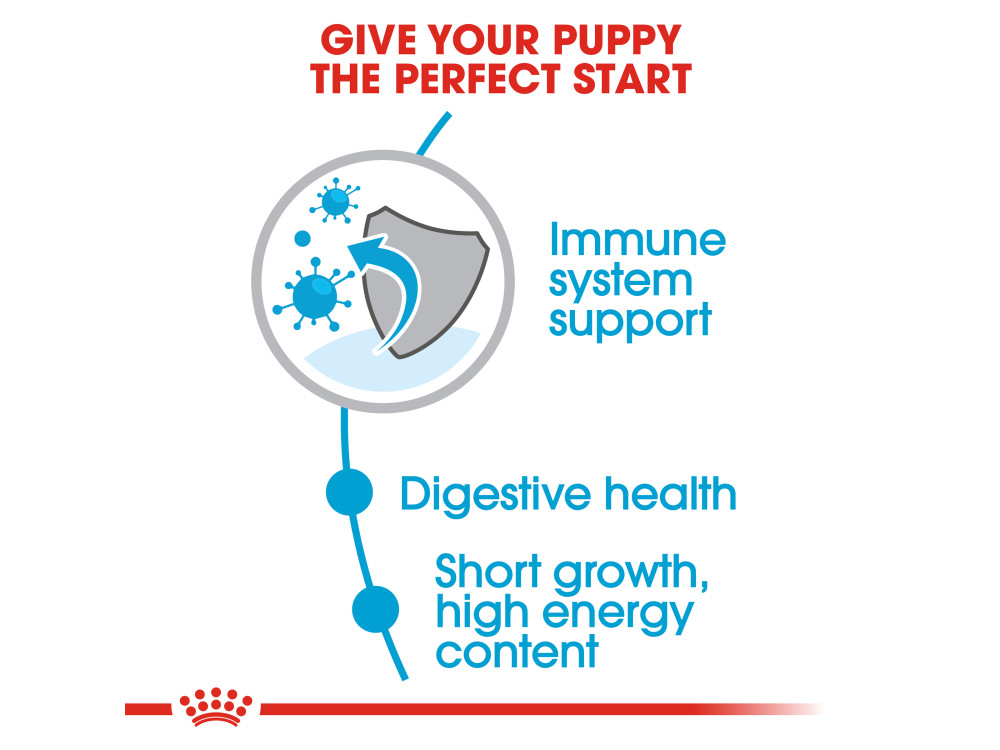 GIVE YOUR PUPPY THE PERFECT START

Immune system support

Digestive health

Short growth, high energy content